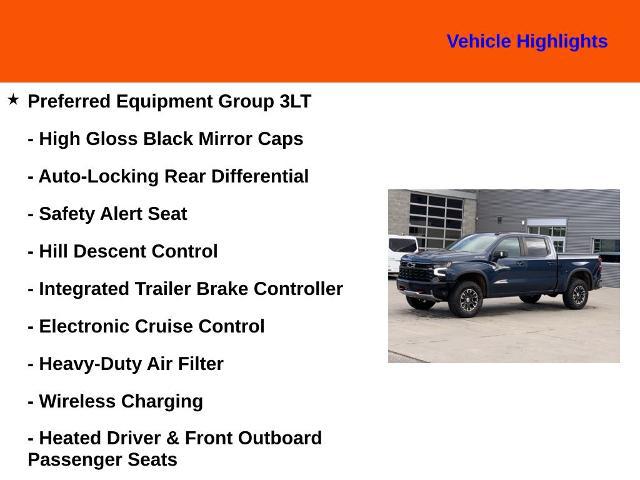 Vehicle Highlights

★ Preferred Equipment Group 3LT

- High Gloss Black Mirror Caps

- Auto-Locking Rear Differential

- Safety Alert Seat

- Hill Descent Control

- Integrated Trailer Brake Controller

- Electronic Cruise Control

- Heavy-Duty Air Filter

- Wireless Charging

- Heated Driver & Front Outboard Passenger Seats